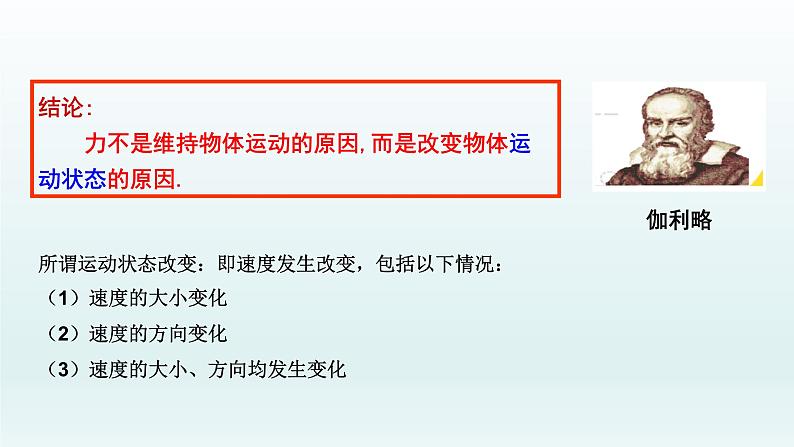 结论:

力不是维持物体运动的原因, 而是改变物体运动状态的原因.

伽利略

所谓运动状态改变：即速度发生改变，包括以下情况：
（1）速度的大小变化
（2）速度的方向变化
（3）速度的大小、方向均发生变化